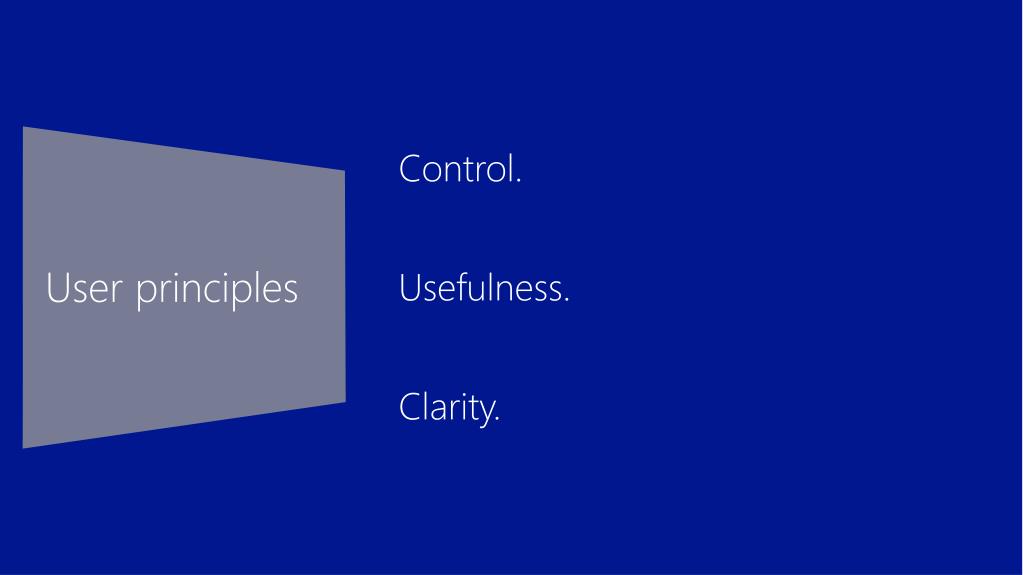 User principles

Control.

Usefulness.

Clarity.